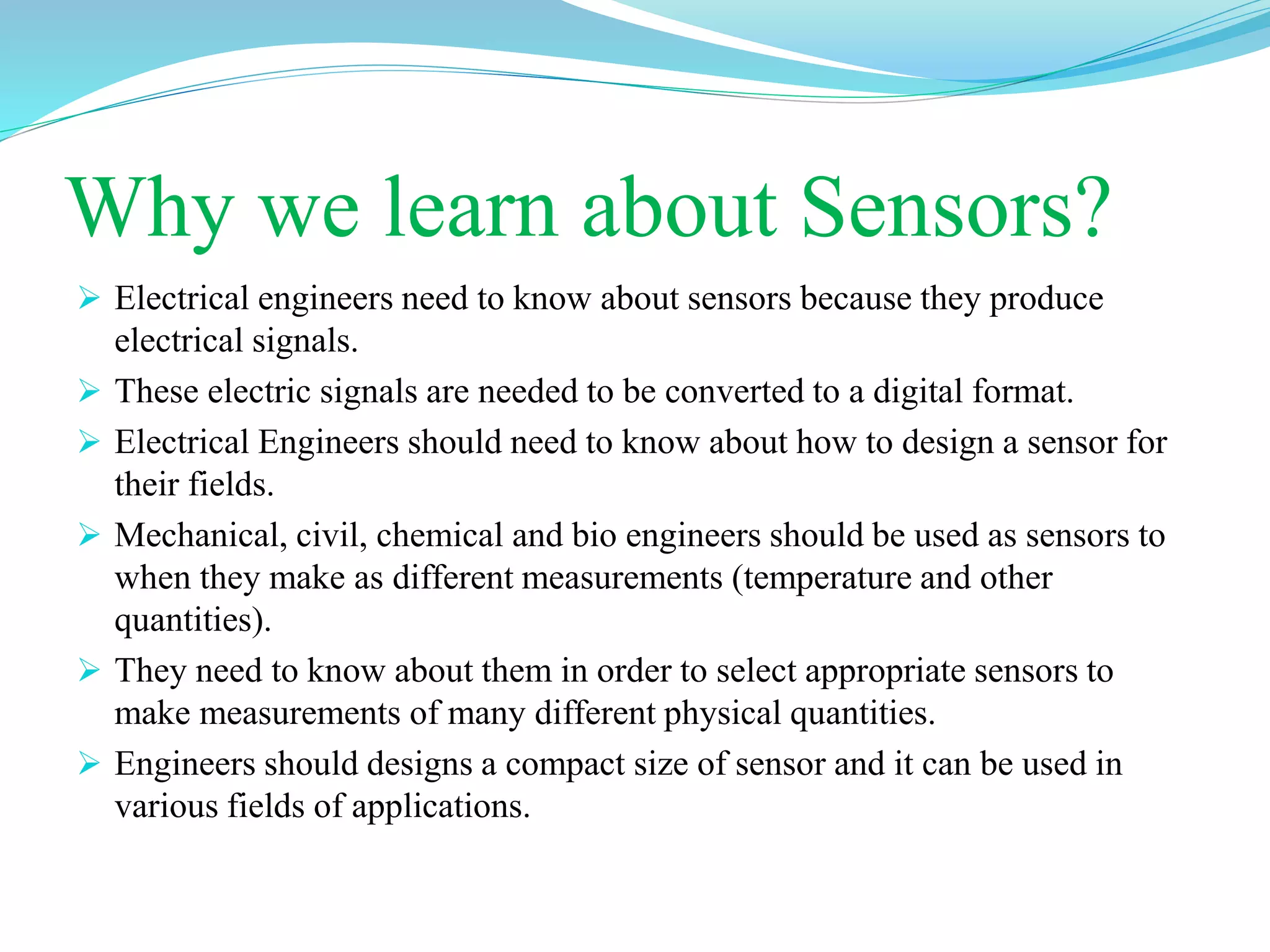 Why we learn about Sensors?

➢ Electrical engineers need to know about sensors because they produce electrical signals.

➢ These electric signals are needed to be converted to a digital format.

➢ Electrical Engineers should need to know about how to design a sensor for their fields.

➢ Mechanical, civil, chemical and bio engineers should be used as sensors to when they make as different measurements (temperature and other quantities).

➢ They need to know about them in order to select appropriate sensors to make measurements of many different physical quantities.

➢ Engineers should designs a compact size of sensor and it can be used in various fields of applications.